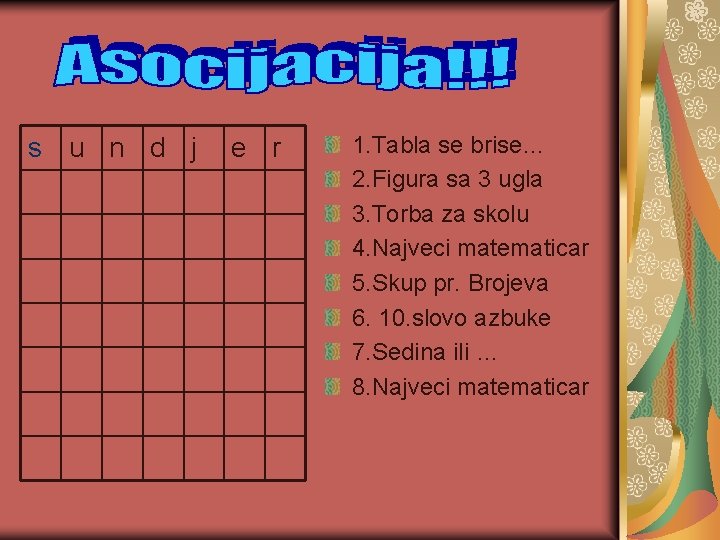 Asocijacija!!!

| s | u | n | d | j | e | r |
|---|---|---|---|---|---|---|
| | | | | | | |
| | | | | | | |
| | | | | | | |
| | | | | | | |
| | | | | | | |
| | | | | | | |
| | | | | | | |

1.Tabla se brise…
2.Figura sa 3 ugla
3.Torba za skolu
4.Najveci matematicar
5.Skup pr. Brojeva
6. 10.slovo azbuke
7.Sedina ili …
8.Najveci matematicar